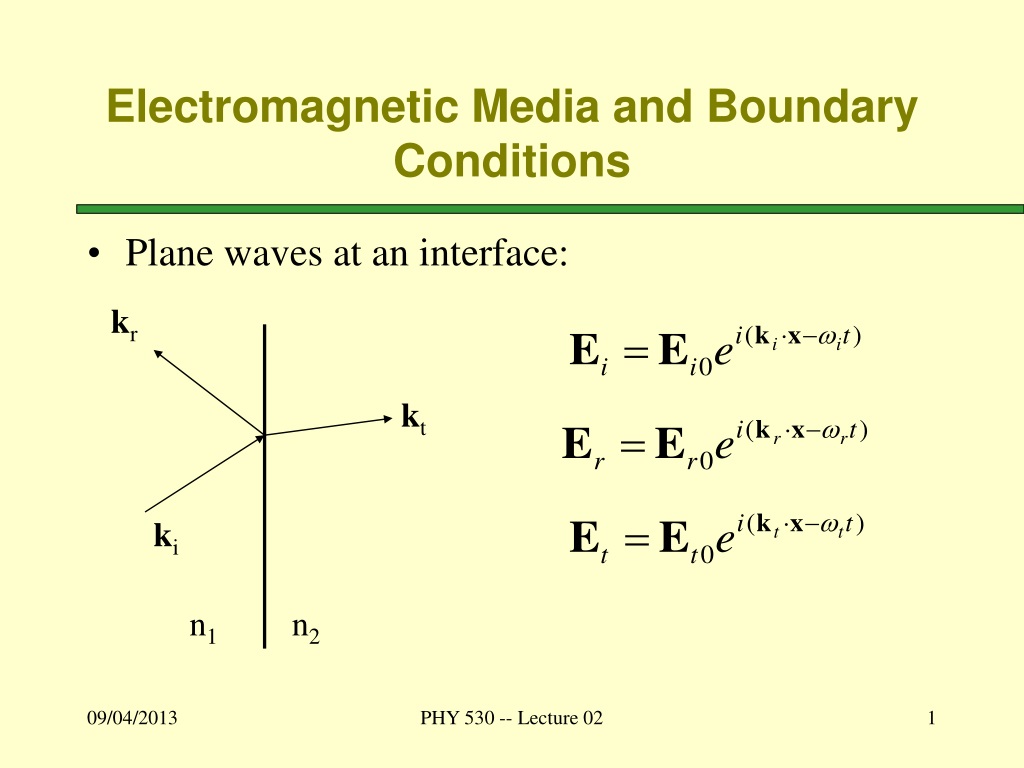 Electromagnetic Media and Boundary Conditions

• Plane waves at an interface:

$\mathbf{k}_r$

$\mathbf{k}_t$

$\mathbf{k}_i$

$n_1$ $n_2$

$\mathbf{E}_i = \mathbf{E}_{i0} e^{i(\mathbf{k}_i \cdot \mathbf{x} - \omega_i t)}$

$\mathbf{E}_r = \mathbf{E}_{r0} e^{i(\mathbf{k}_r \cdot \mathbf{x} - \omega_r t)}$

$\mathbf{E}_t = \mathbf{E}_{t0} e^{i(\mathbf{k}_t \cdot \mathbf{x} - \omega_t t)}$

09/04/2013

PHY 530 -- Lecture 02

1